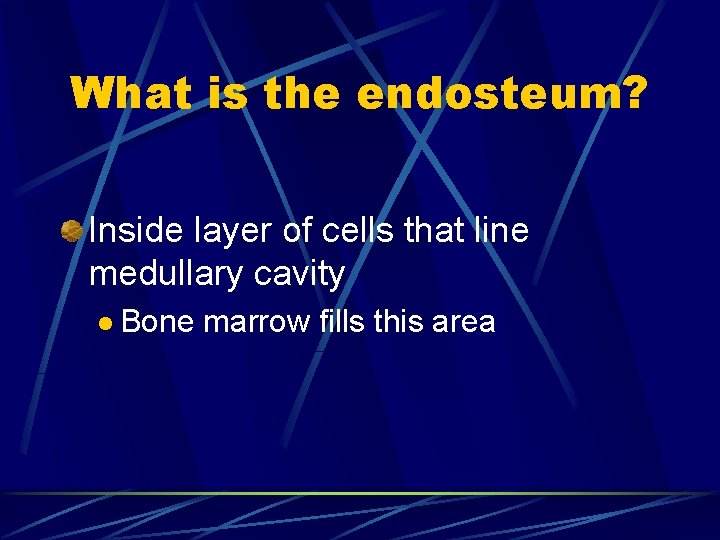 What is the endosteum?

Inside layer of cells that line medullary cavity

Bone marrow fills this area